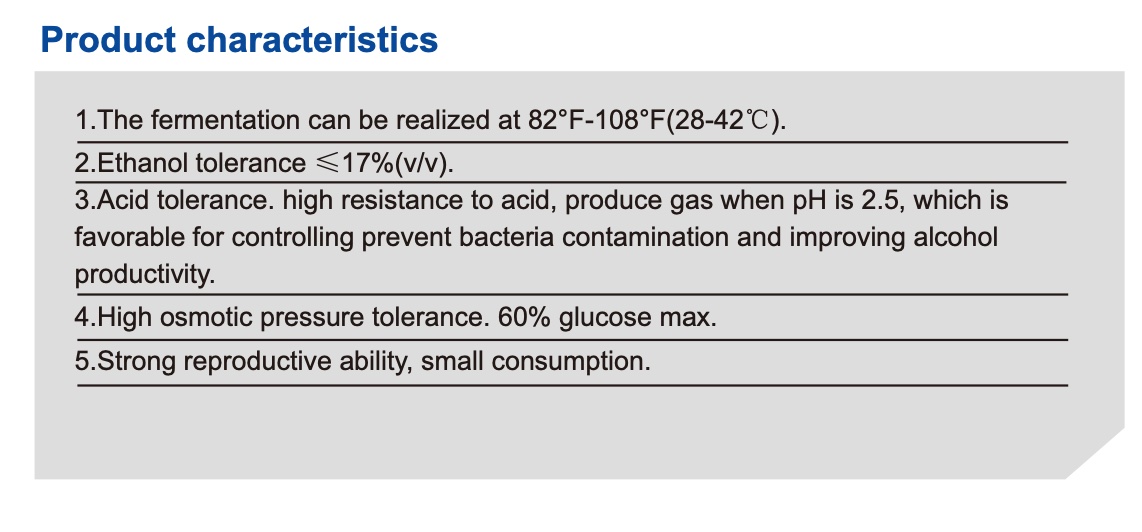 Product characteristics

1.The fermentation can be realized at 82°F-108°F(28-42℃).

2.Ethanol tolerance ≤17%(v/v).

3.Acid tolerance. high resistance to acid, produce gas when pH is 2.5, which is favorable for controlling prevent bacteria contamination and improving alcohol productivity.

4.High osmotic pressure tolerance. 60% glucose max.

5.Strong reproductive ability, small consumption.